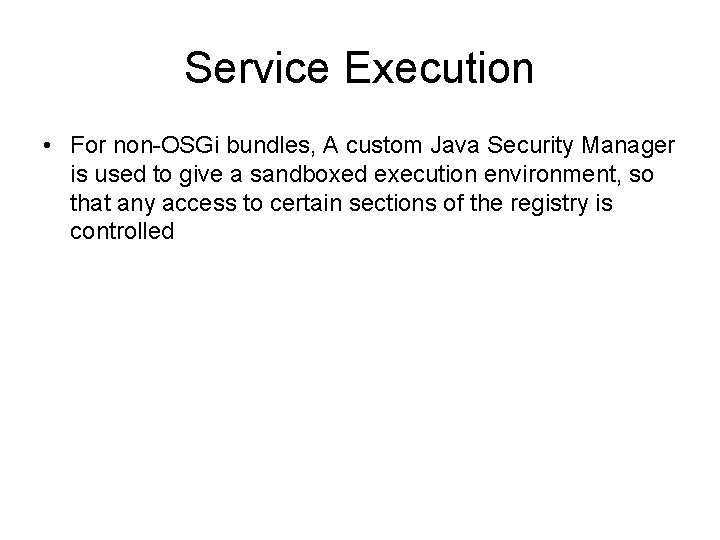 Service Execution

• For non-OSGi bundles, A custom Java Security Manager is used to give a sandboxed execution environment, so that any access to certain sections of the registry is controlled